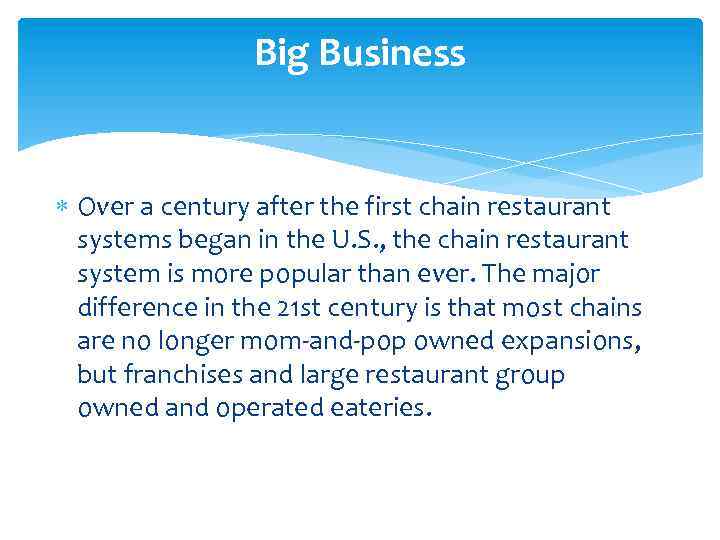 Big Business

* Over a century after the first chain restaurant systems began in the U.S., the chain restaurant system is more popular than ever. The major difference in the 21st century is that most chains are no longer mom-and-pop owned expansions, but franchises and large restaurant group owned and operated eateries.